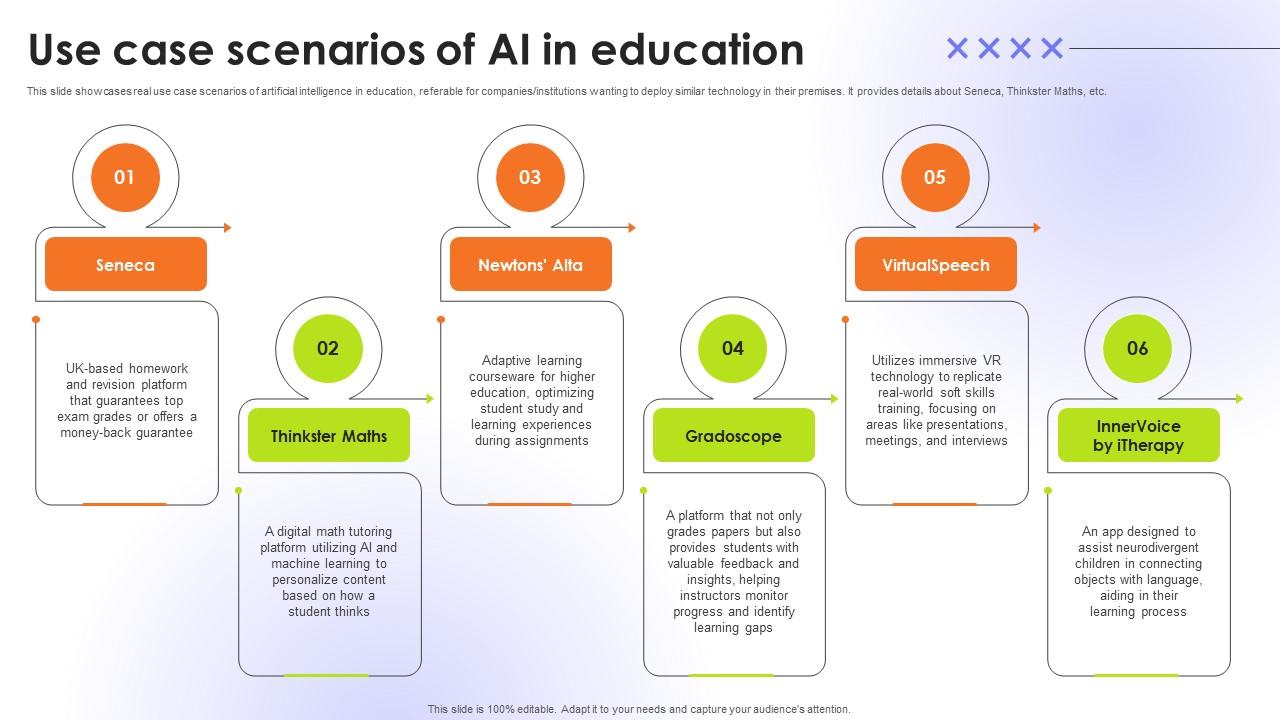 Use case scenarios of AI in education

This slide showcases real use case scenarios of artificial intelligence in education, referable for companies/institutions wanting to deploy similar technology in their premises. It provides details about Seneca, Thinkster Maths, etc.

01

Seneca

UK-based homework and revision platform that guarantees top exam grades or offers a money-back guarantee

02

Thinkster Maths

A digital math tutoring platform utilizing AI and machine learning to personalize content based on how a student thinks

03

Newtons' Alta

Adaptive learning courseware for higher education, optimizing student study and learning experiences during assignments

04

Gradoscope

A platform that not only grades papers but also provides students with valuable feedback and insights, helping instructors monitor progress and identify learning gaps

05

VirtualSpeech

Utilizes immersive VR technology to replicate real-world soft skills training, focusing on areas like presentations, meetings, and interviews

06

InnerVoice by iTherapy

An app designed to assist neurodivergent children in connecting objects with language, aiding in their learning process

This slide is 100% editable. Adapt it to your needs and capture your audience's attention.